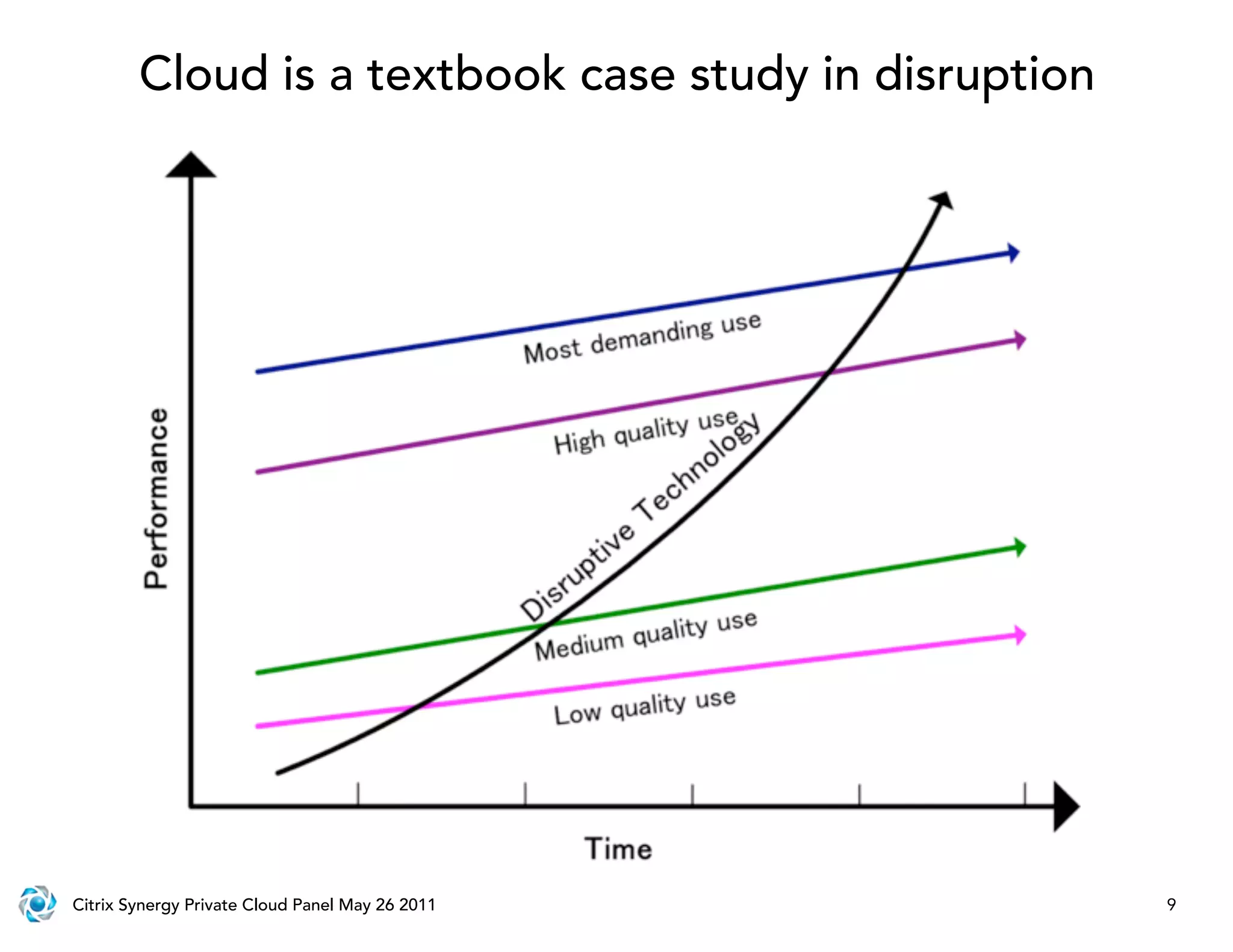 Cloud is a textbook case study in disruption

Performance

Most demanding use

High quality use

Disruptive Technology

Medium quality use

Low quality use

Time

Citrix Synergy Private Cloud Panel May 26 2011

9